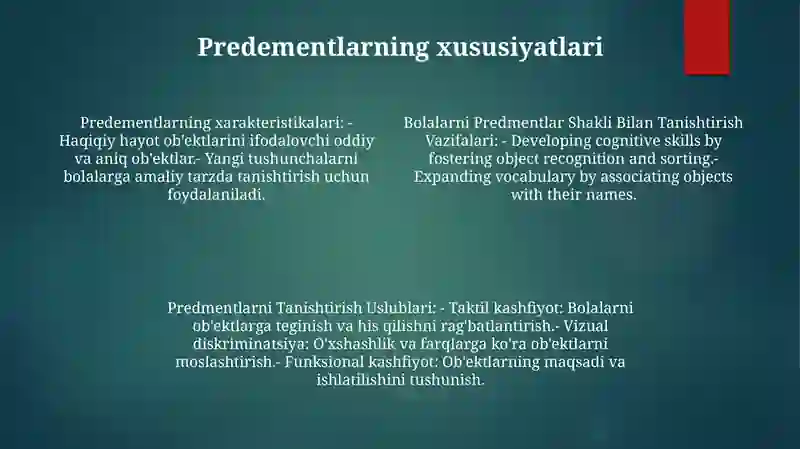 Predementlarning xususiyatlari

Predementlarning xarakteristikalari: - Haqiqiy hayot ob'ektlarini ifodalovchi oddiy va aniq ob'ektlar.- Yangi tushunchalarni bolalarga amaliy tarzda tanishtirish uchun foydalaniladi.

Bolalarni Predmentlar Shakli Bilan Tanishtirish Vazifalari: - Developing cognitive skills by fostering object recognition and sorting.- Expanding vocabulary by associating objects with their names.

Predmentlarni Tanishtirish Uslublari: - Taktil kashfiyot: Bolalarni ob'ektlarga teginish va his qilishni rag'batlantirish.- Vizual diskriminatsiya: O'xshashlik va farqlarga ko'ra ob'ektlarni moslashtirish.- Funksional kashfiyot: Ob'ektlarning maqsadi va ishlatilishini tushunish.